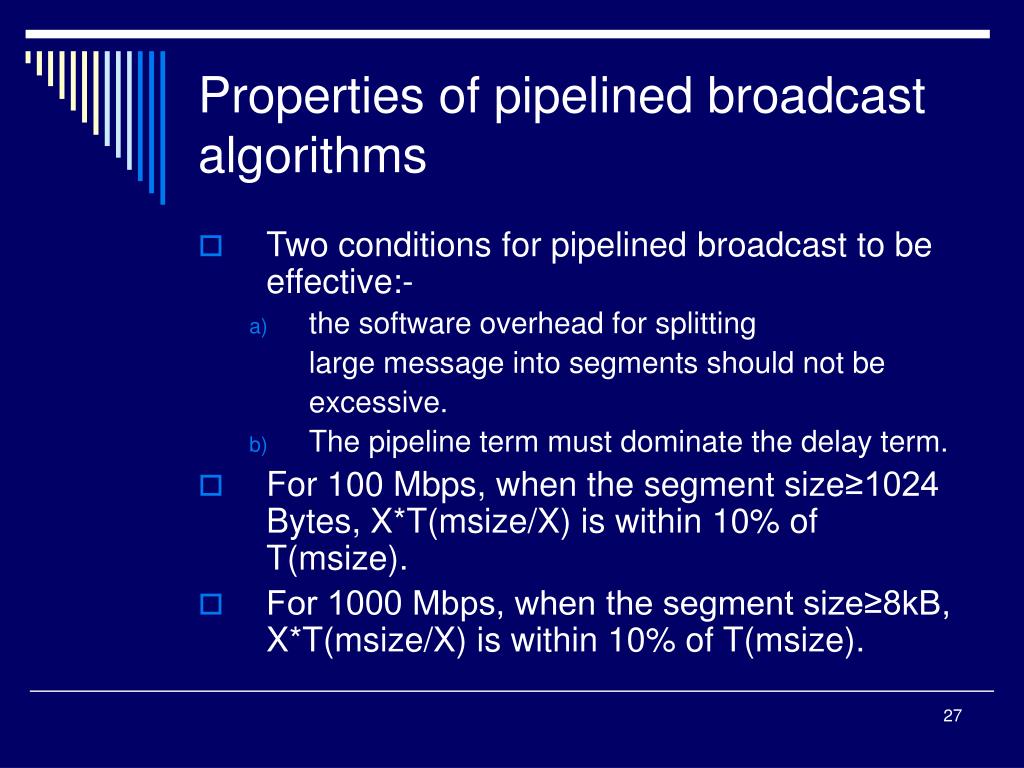 Properties of pipelined broadcast algorithms

Two conditions for pipelined broadcast to be effective:-

a) the software overhead for splitting
large message into segments should not be
excessive.

b) The pipeline term must dominate the delay term.

For 100 Mbps, when the segment size≥1024 Bytes, X*T(msize/X) is within 10% of T(msize).

For 1000 Mbps, when the segment size≥8kB, X*T(msize/X) is within 10% of T(msize).

27